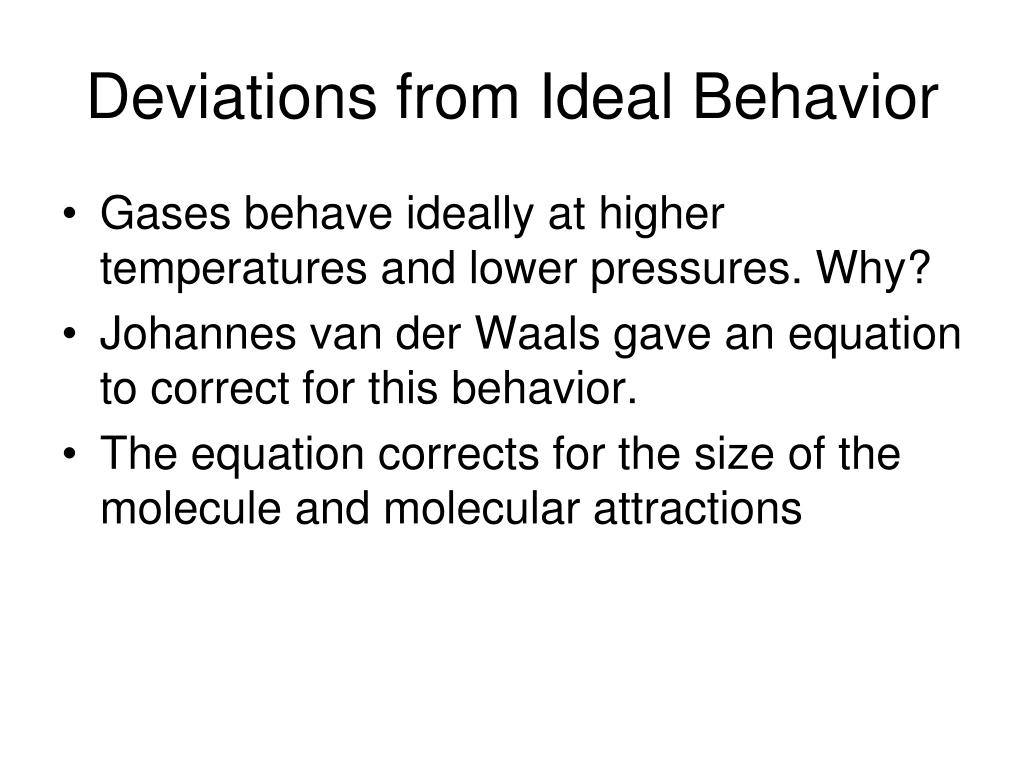 Deviations from Ideal Behavior

• Gases behave ideally at higher temperatures and lower pressures. Why?
• Johannes van der Waals gave an equation to correct for this behavior.
• The equation corrects for the size of the molecule and molecular attractions